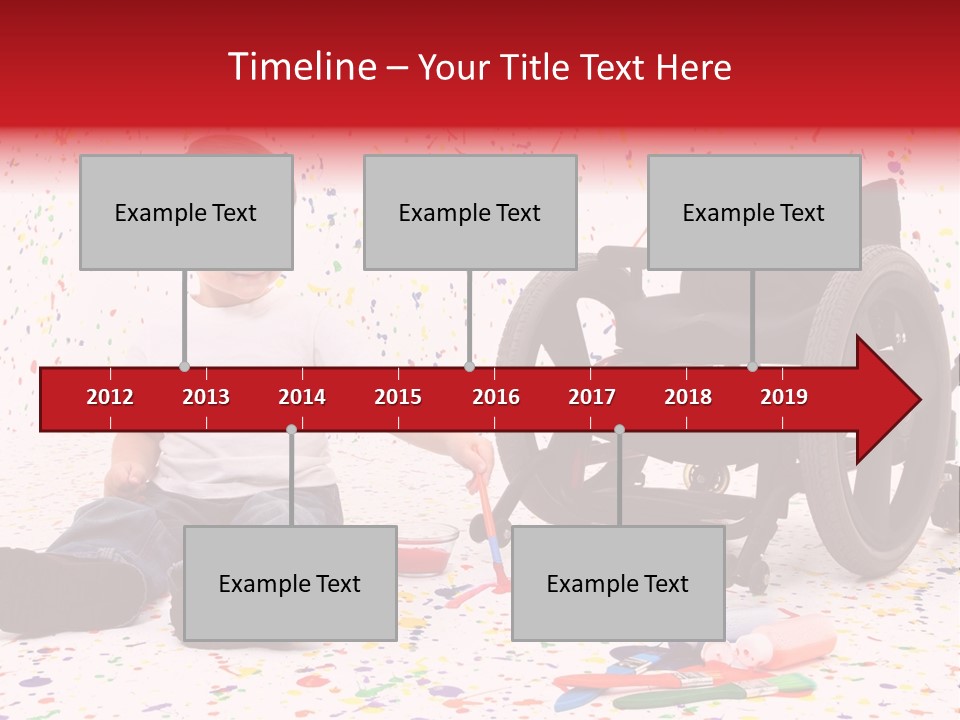 Timeline – Your Title Text Here

Example Text

Example Text

Example Text

2012 2013 2014 2015 2016 2017 2018 2019

Example Text

Example Text